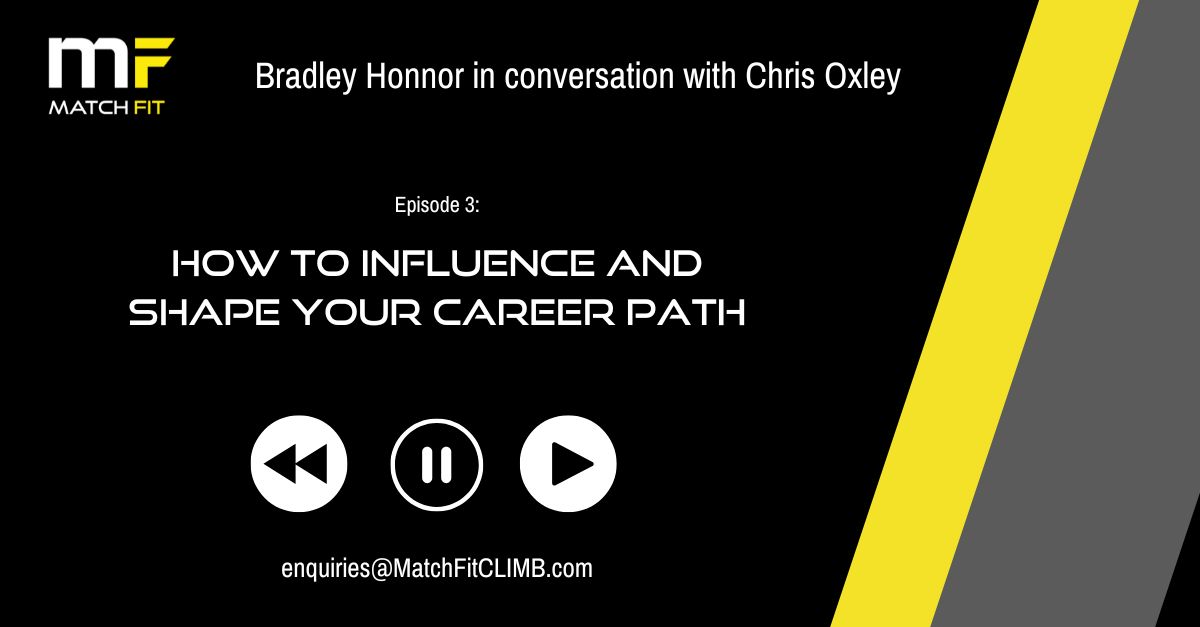 MF
MATCH FIT

Bradley Honnor in conversation with Chris Oxley

Episode 3:

HOW TO INFLUENCE AND
SHAPE YOUR CAREER PATH

enquiries@MatchFitCLIMB.com